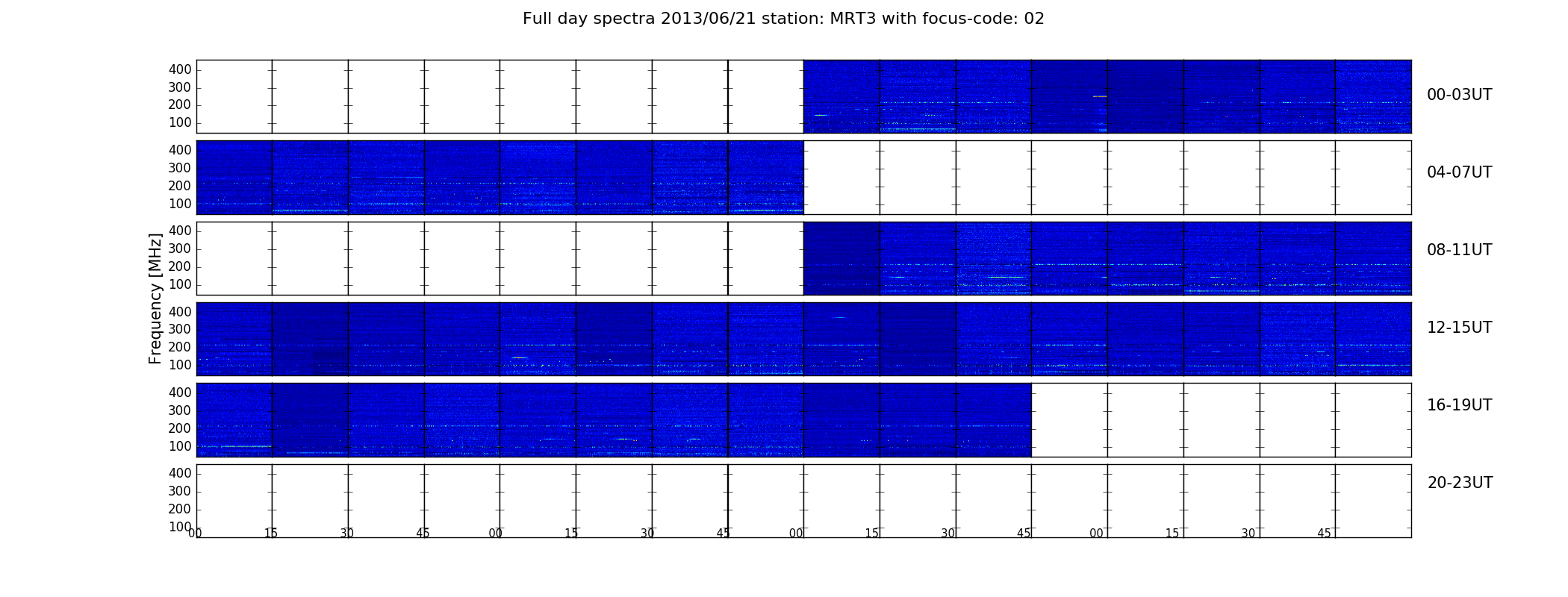 Full day spectra 2013/06/21 station: MRT3 with focus-code: 02

Frequency [MHz]

400
300
200
100

00-03UT

400
300
200
100

04-07UT

400
300
200
100

08-11UT

400
300
200
100

12-15UT

400
300
200
100

16-19UT

400
300
200
100

20-23UT

00 15 30 45 00 15 30 45 00 15 30 45 00 15 30 45